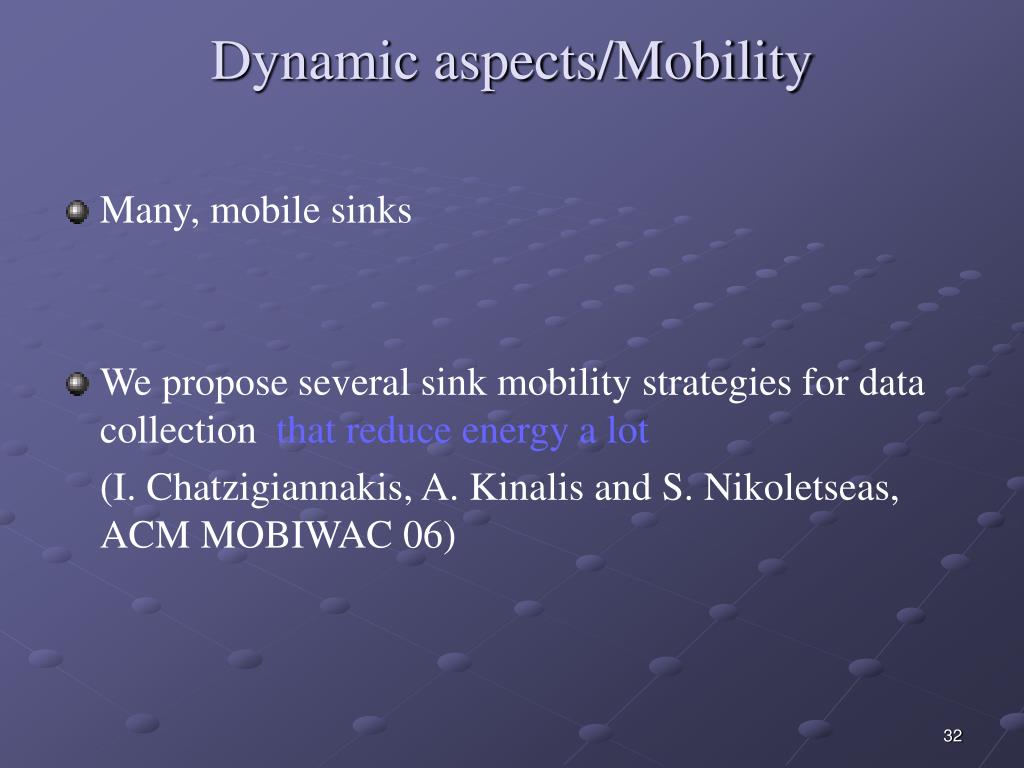 Dynamic aspects/Mobility

Many, mobile sinks

We propose several sink mobility strategies for data collection that reduce energy a lot

(I. Chatzigiannakis, A. Kinalis and S. Nikoletseas, ACM MOBIWAC 06)

32